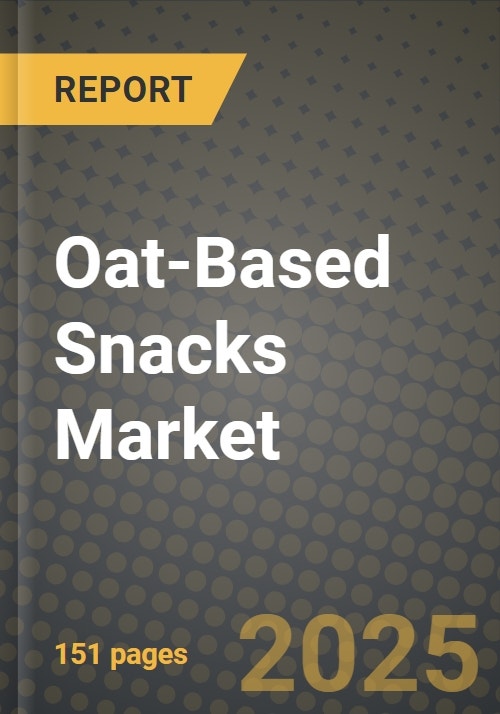 REPORT

Oat-Based Snacks Market

151 pages

2025